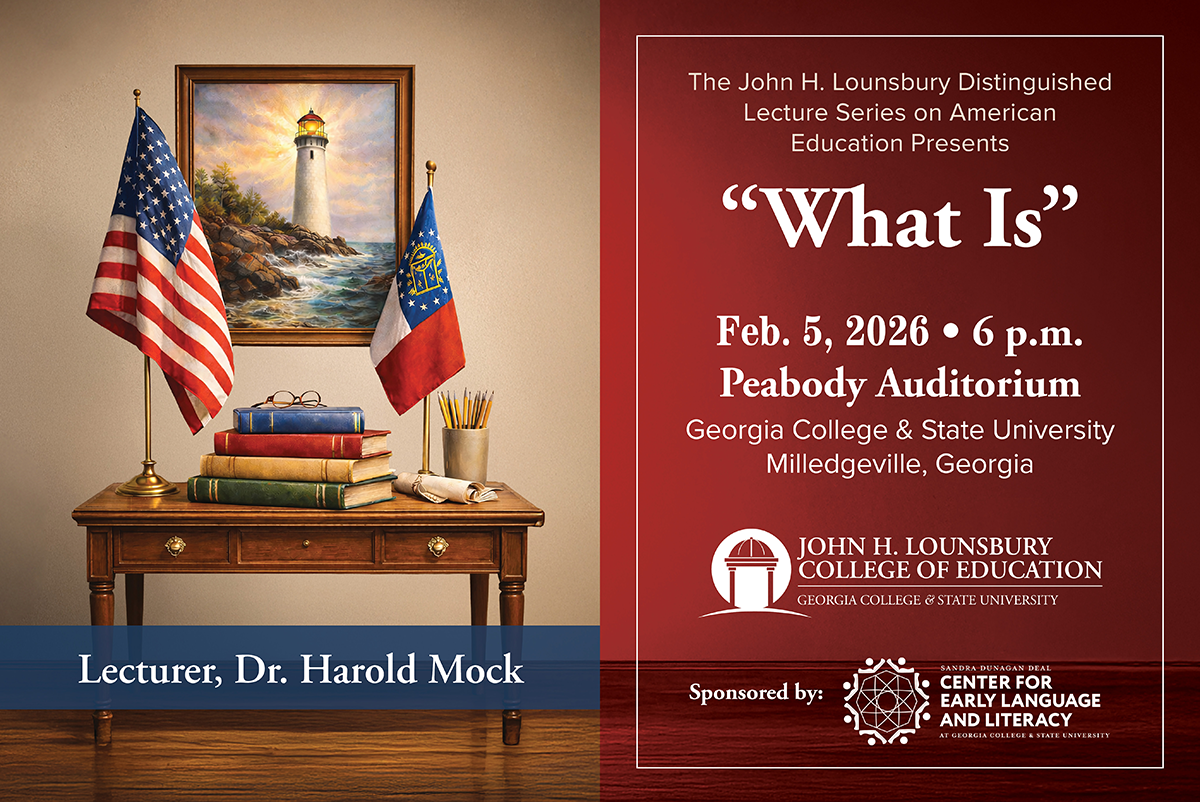 The John H. Lounsbury Distinguished Lecture Series on American Education Presents

"What Is"

Feb. 5, 2026 • 6 p.m.
Peabody Auditorium
Georgia College & State University
Milledgeville, Georgia

JOHN H. LOUNSBURY
COLLEGE OF EDUCATION
GEORGIA COLLEGE & STATE UNIVERSITY

Lecturer, Dr. Harold Mock

Sponsored by:

SANDRA DUNAGAN DEAL
CENTER FOR EARLY LANGUAGE AND LITERACY
AT GEORGIA COLLEGE & STATE UNIVERSITY